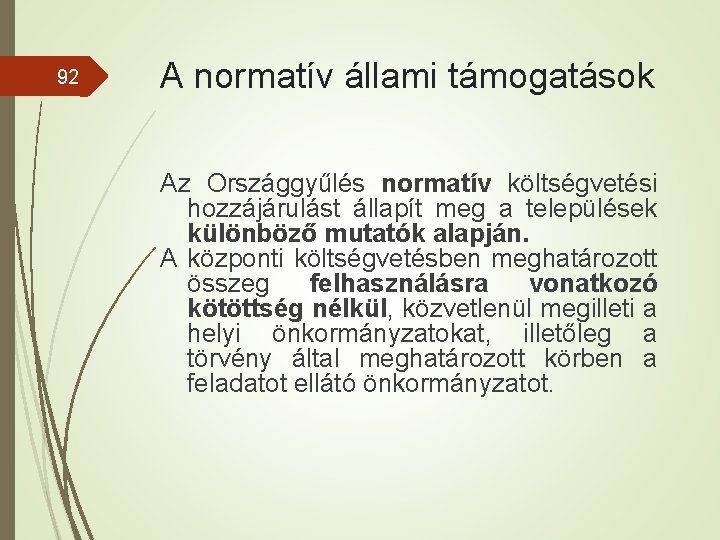 92

A normatív állami támogatások

Az Országgyűlés normatív költségvetési hozzájárulást állapít meg a települések különböző mutatók alapján.

A központi költségvetésben meghatározott összeg felhasználásra vonatkozó kötöttség nélkül, közvetlenül megilleti a helyi önkormányzatokat, illetőleg a törvény által meghatározott körben a feladatot ellátó önkormányzatot.